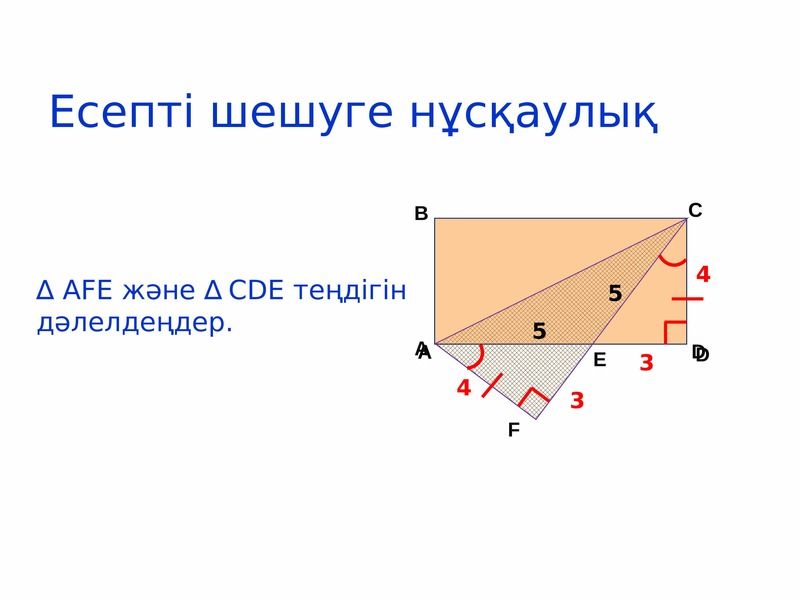 Есепті шешуге нұсқаулық

Δ AFE және Δ CDE теңдігін дәлелдеңдер.

B

C

4

5

5

A

E

3

D

4

3

F